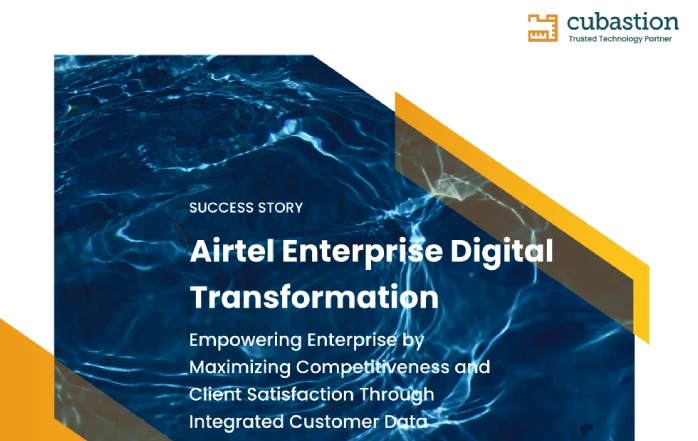 cubastion
Trusted Technology Partner

SUCCESS STORY

Airtel Enterprise Digital Transformation

Empowering Enterprise by Maximizing Competitiveness and Client Satisfaction Through Integrated Customer Data